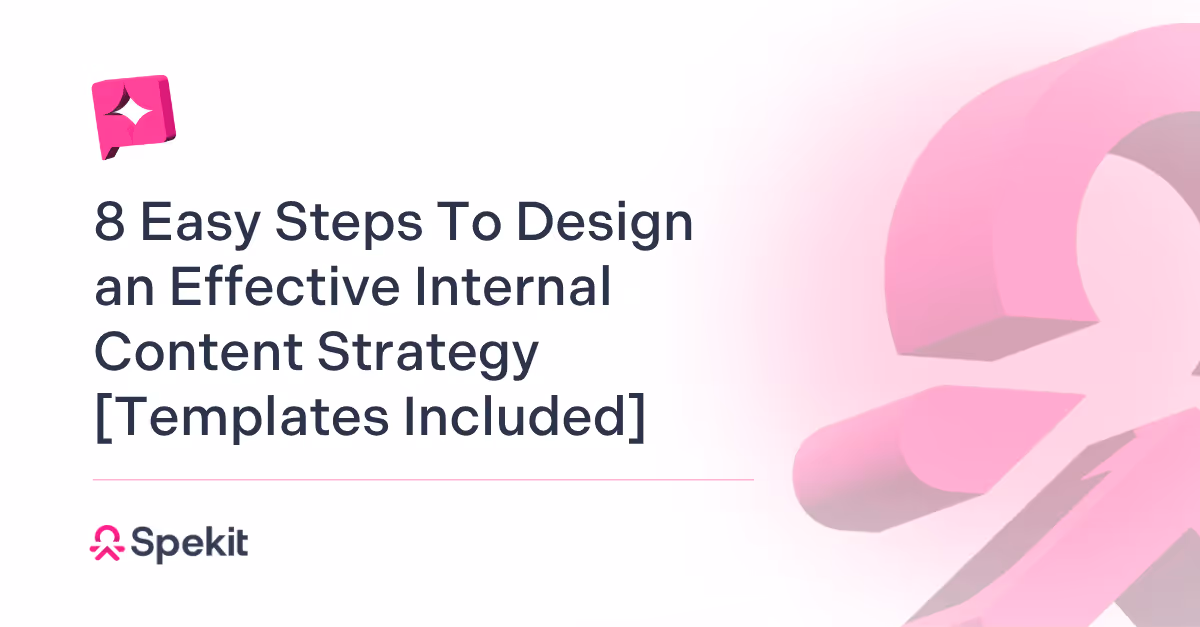 8 Easy Steps To Design an Effective Internal Content Strategy [Templates Included]

Spekit